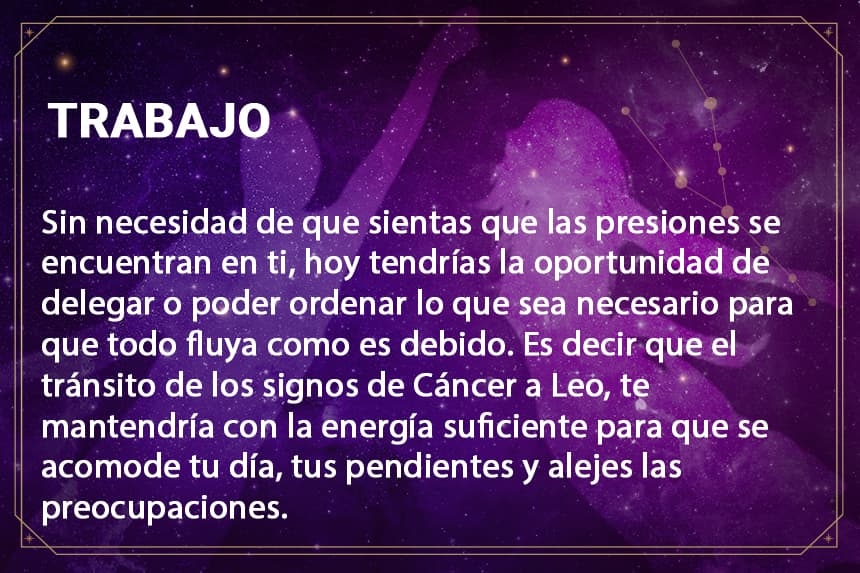 TRABAJO

Sin necesidad de que sientas que las presiones se encuentran en ti, hoy tendrías la oportunidad de delegar o poder ordenar lo que sea necesario para que todo fluya como es debido. Es decir que el tránsito de los signos de Cáncer a Leo, te mantendría con la energía suficiente para que se acomode tu día, tus pendientes y alejes las preocupaciones.